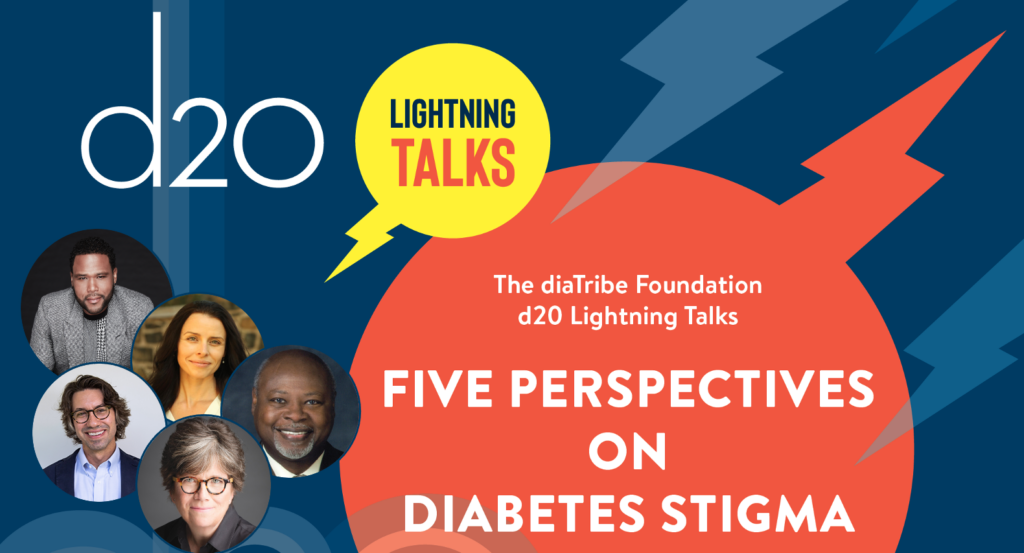 d20

LIGHTNING TALKS

The diaTribe Foundation
d20 Lightning Talks

FIVE PERSPECTIVES ON DIABETES STIGMA